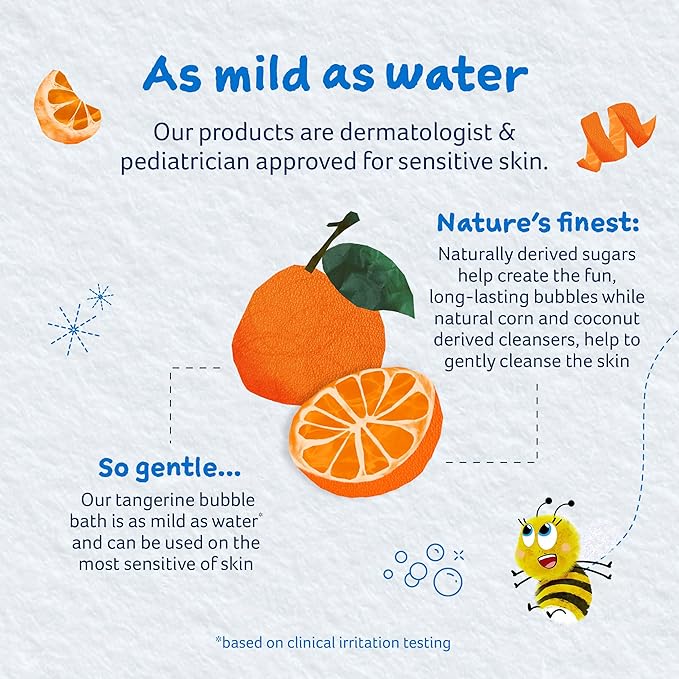 As mild as water

Our products are dermatologist & pediatrician approved for sensitive skin.

Nature's finest:

Naturally derived sugars help create the fun, long-lasting bubbles while natural corn and coconut derived cleansers, help to gently cleanse the skin

So gentle...

Our tangerine bubble bath is as mild as water* and can be used on the most sensitive of skin

*based on clinical irritation testing